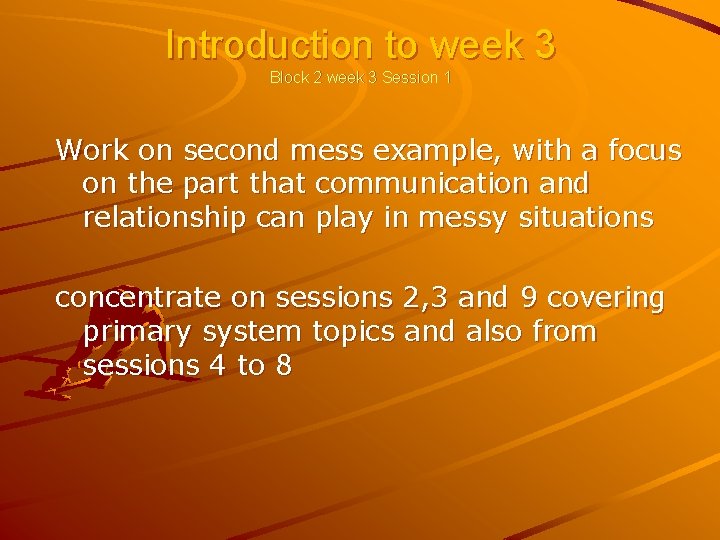 Introduction to week 3
Block 2 week 3 Session 1

Work on second mess example, with a focus on the part that communication and relationship can play in messy situations

concentrate on sessions 2,3 and 9 covering primary system topics and also from sessions 4 to 8